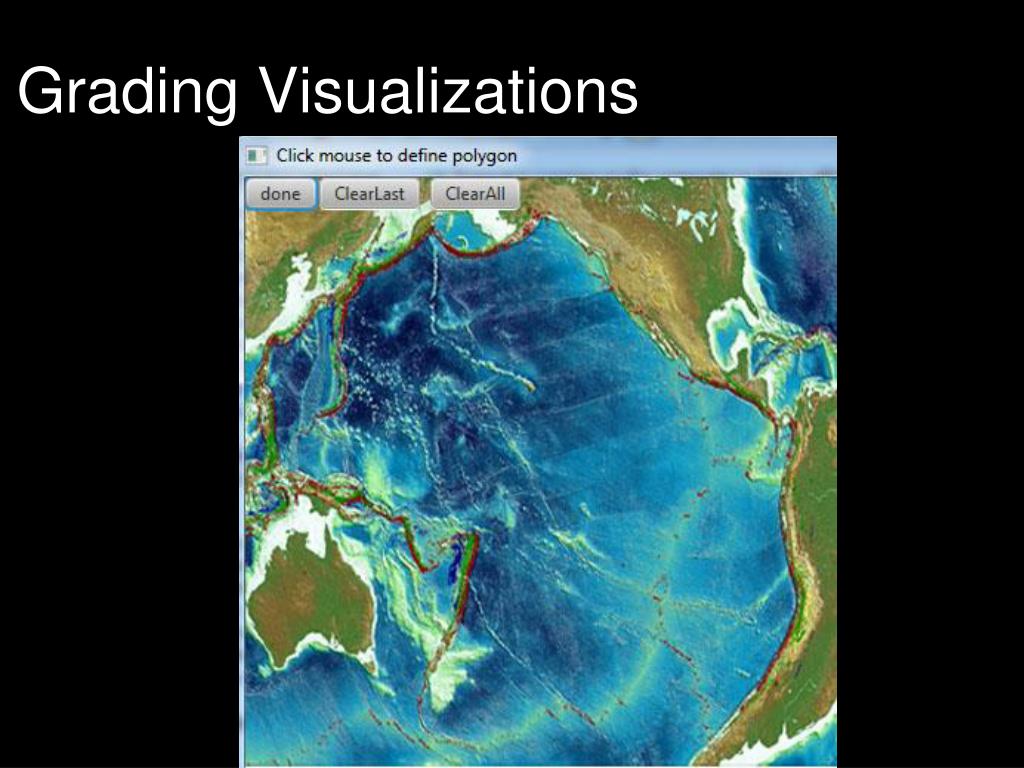 Grading Visualizations

Click mouse to define polygon

done ClearLast ClearAll